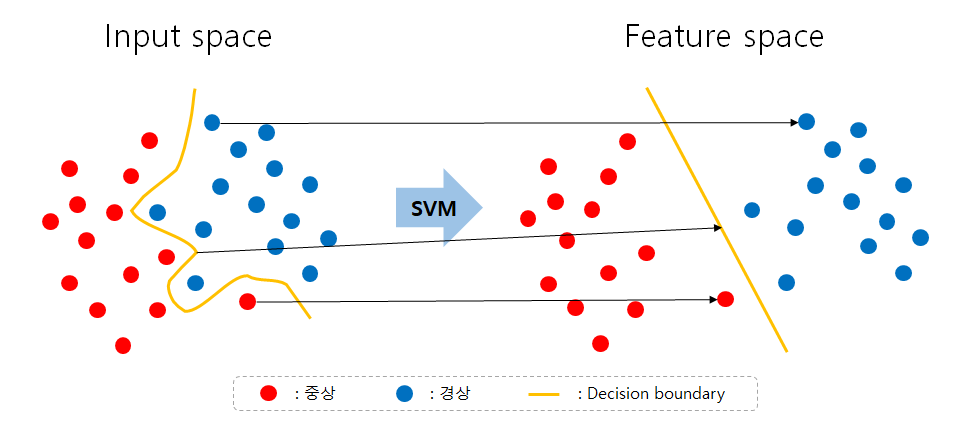 Input space

Feature space

SVM

: 중상

: 경상

: Decision boundary